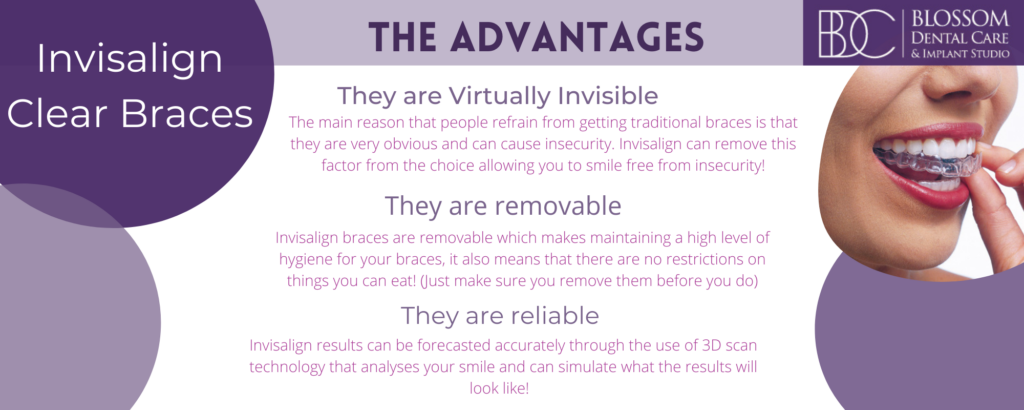 Invisalign Clear Braces

THE ADVANTAGES

BDC BLOSSOM DENTAL CARE & IMPLANT STUDIO

They are Virtually Invisible

The main reason that people refrain from getting traditional braces is that they are very obvious and can cause insecurity. Invisalign can remove this factor from the choice allowing you to smile free from insecurity!

They are removable

Invisalign braces are removable which makes maintaining a high level of hygiene for your braces, it also means that there are no restrictions on things you can eat! (Just make sure you remove them before you do)

They are reliable

Invisalign results can be forecasted accurately through the use of 3D scan technology that analyses your smile and can simulate what the results will look like!